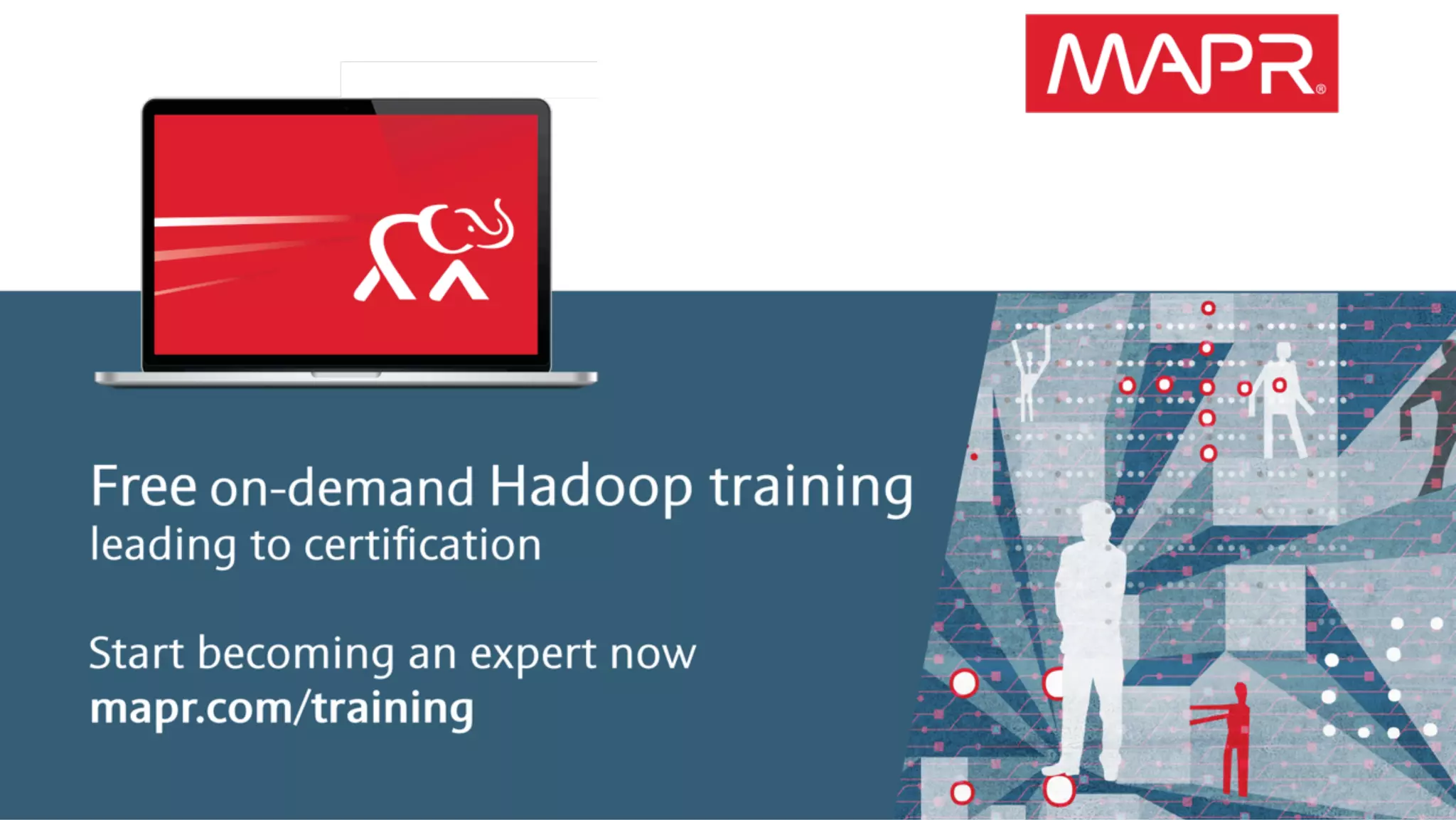 MAPR®

Free on-demand Hadoop training
leading to certification

Start becoming an expert now
mapr.com/training